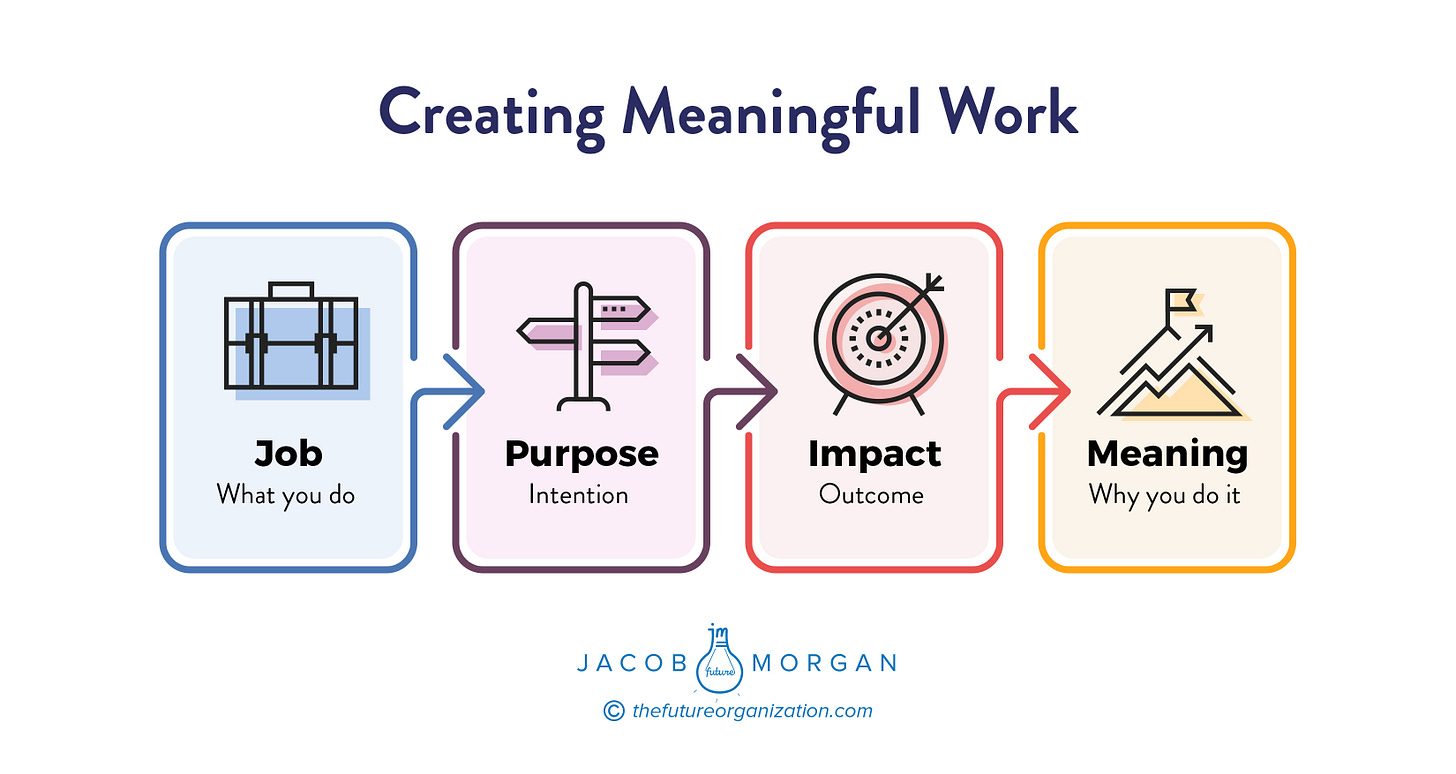 Creating Meaningful Work

Job
What you do

Purpose
Intention

Impact
Outcome

Meaning
Why you do it

JACOB jm future MORGAN
© thefutureorganization.com